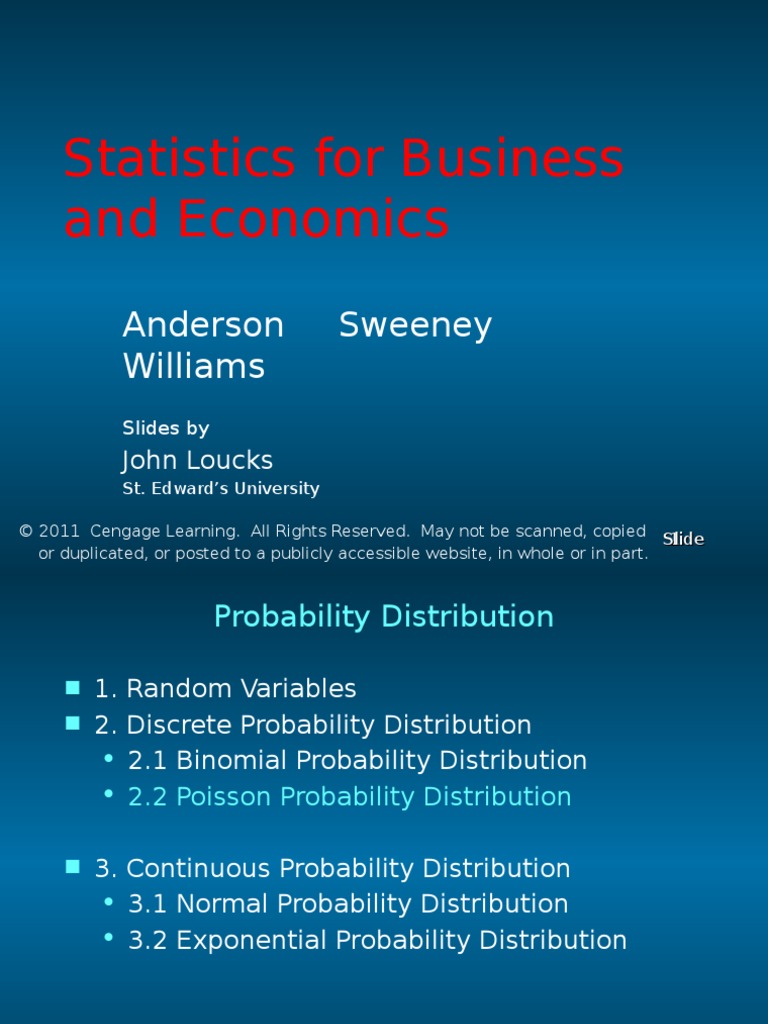 Statistics for Business and Economics

Anderson Sweeney Williams

Slides by

John Loucks

St. Edward's University

© 2011 Cengage Learning. All Rights Reserved. May not be scanned, copied or duplicated, or posted to a publicly accessible website, in whole or in part.

Slide

Probability Distribution

- 1. Random Variables
- 2. Discrete Probability Distribution
  - 2.1 Binomial Probability Distribution
  - 2.2 Poisson Probability Distribution

- 3. Continuous Probability Distribution
  - 3.1 Normal Probability Distribution
  - 3.2 Exponential Probability Distribution